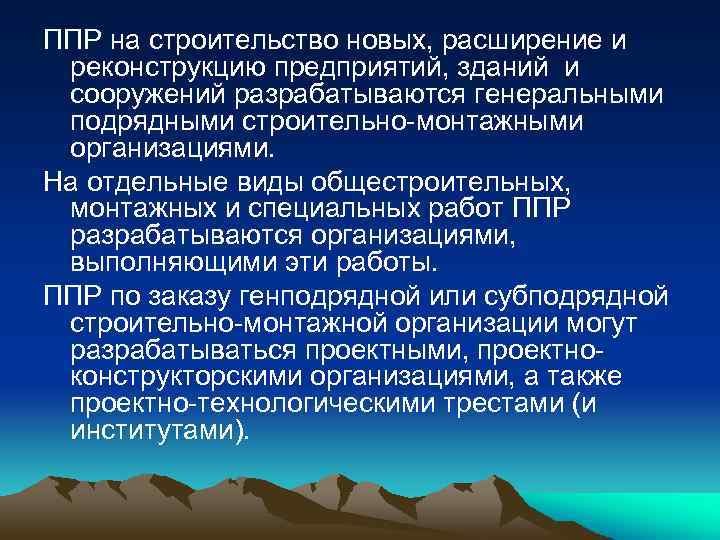 ППР на строительство новых, расширение и реконструкцию предприятий, зданий и сооружений разрабатываются генеральными подрядными строительно-монтажными организациями.

На отдельные виды общестроительных, монтажных и специальных работ ППР разрабатываются организациями, выполняющими эти работы.

ППР по заказу генподрядной или субподрядной строительно-монтажной организации могут разрабатываться проектными, проектно-конструкторскими организациями, а также проектно-технологическими трестами (и институтами).